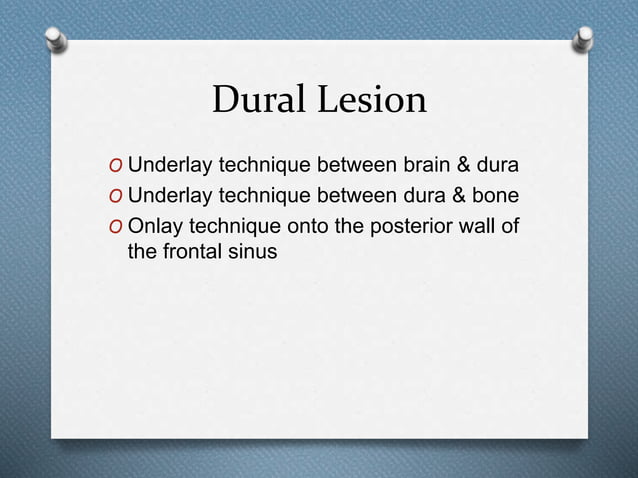 Dural Lesion

O Underlay technique between brain & dura
O Underlay technique between dura & bone
O Onlay technique onto the posterior wall of the frontal sinus